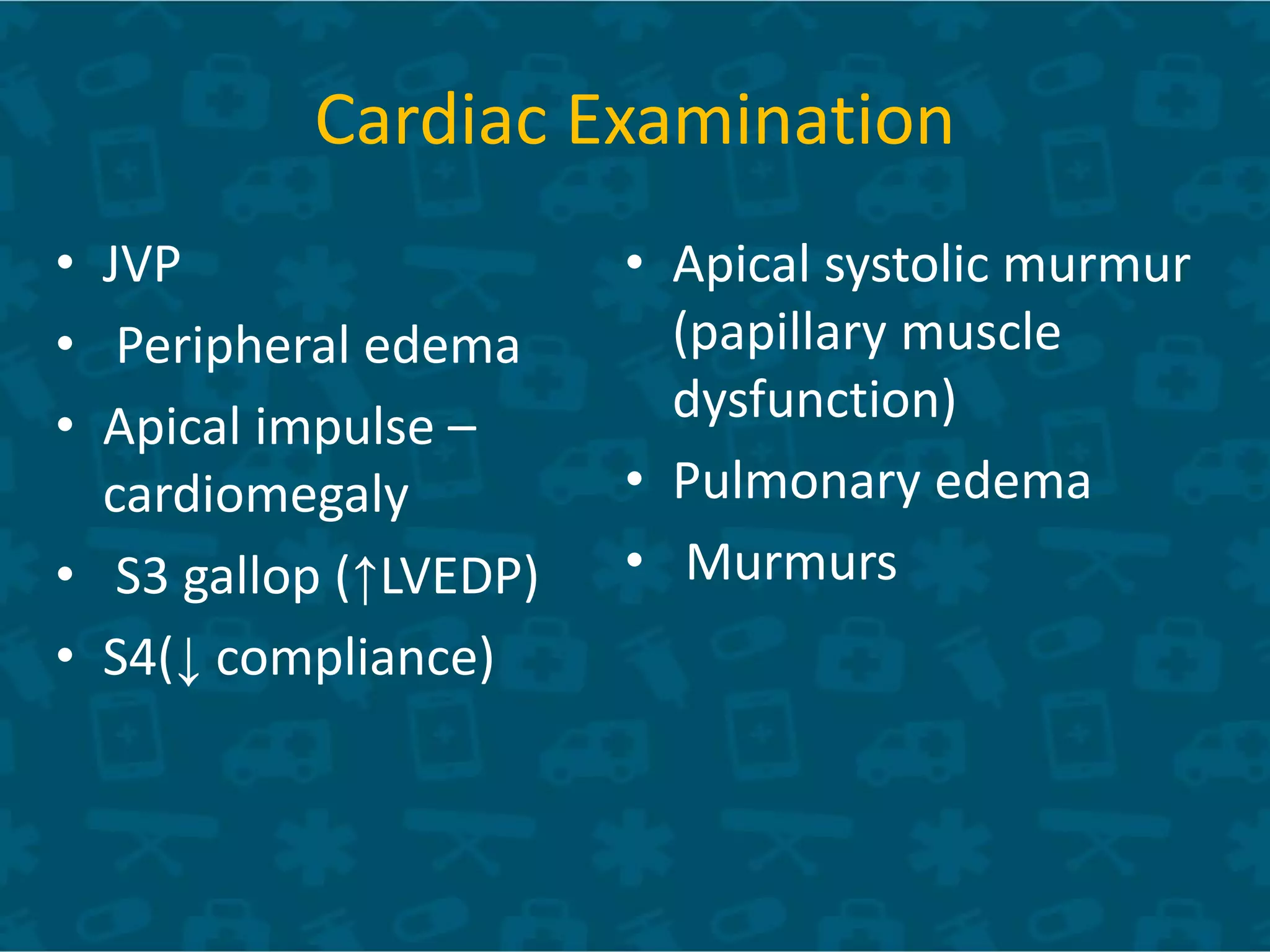 Cardiac Examination

• JVP
• Peripheral edema
• Apical impulse – cardiomegaly
• S3 gallop (↑LVEDP)
• S4(↓ compliance)

• Apical systolic murmur (papillary muscle dysfunction)
• Pulmonary edema
• Murmurs